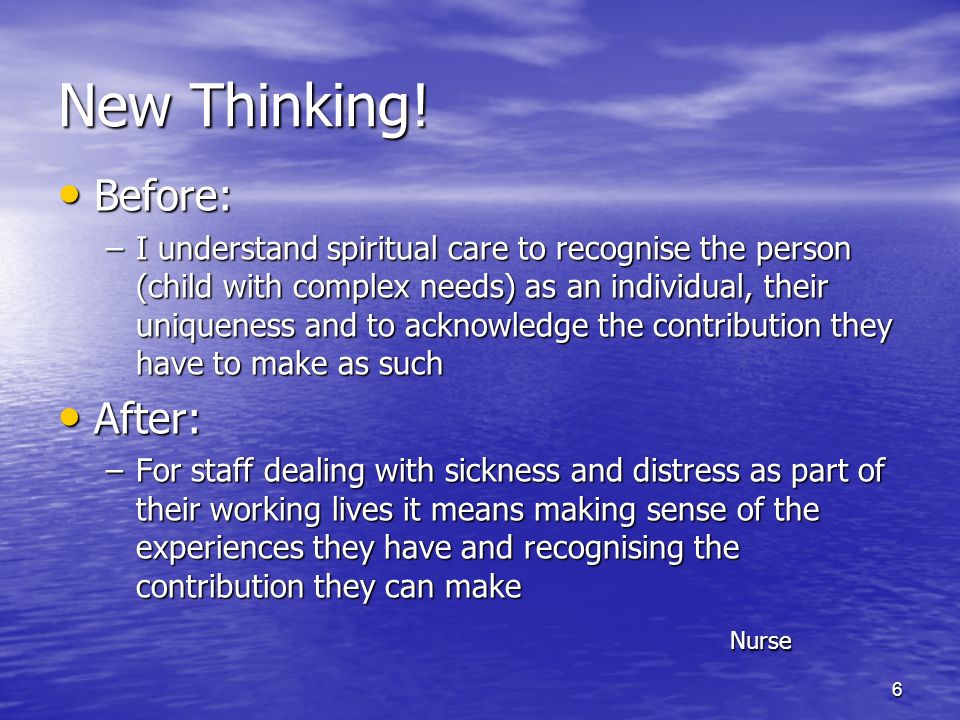 New Thinking!

• Before:
– I understand spiritual care to recognise the person (child with complex needs) as an individual, their uniqueness and to acknowledge the contribution they have to make as such

• After:
– For staff dealing with sickness and distress as part of their working lives it means making sense of the experiences they have and recognising the contribution they can make

Nurse

6